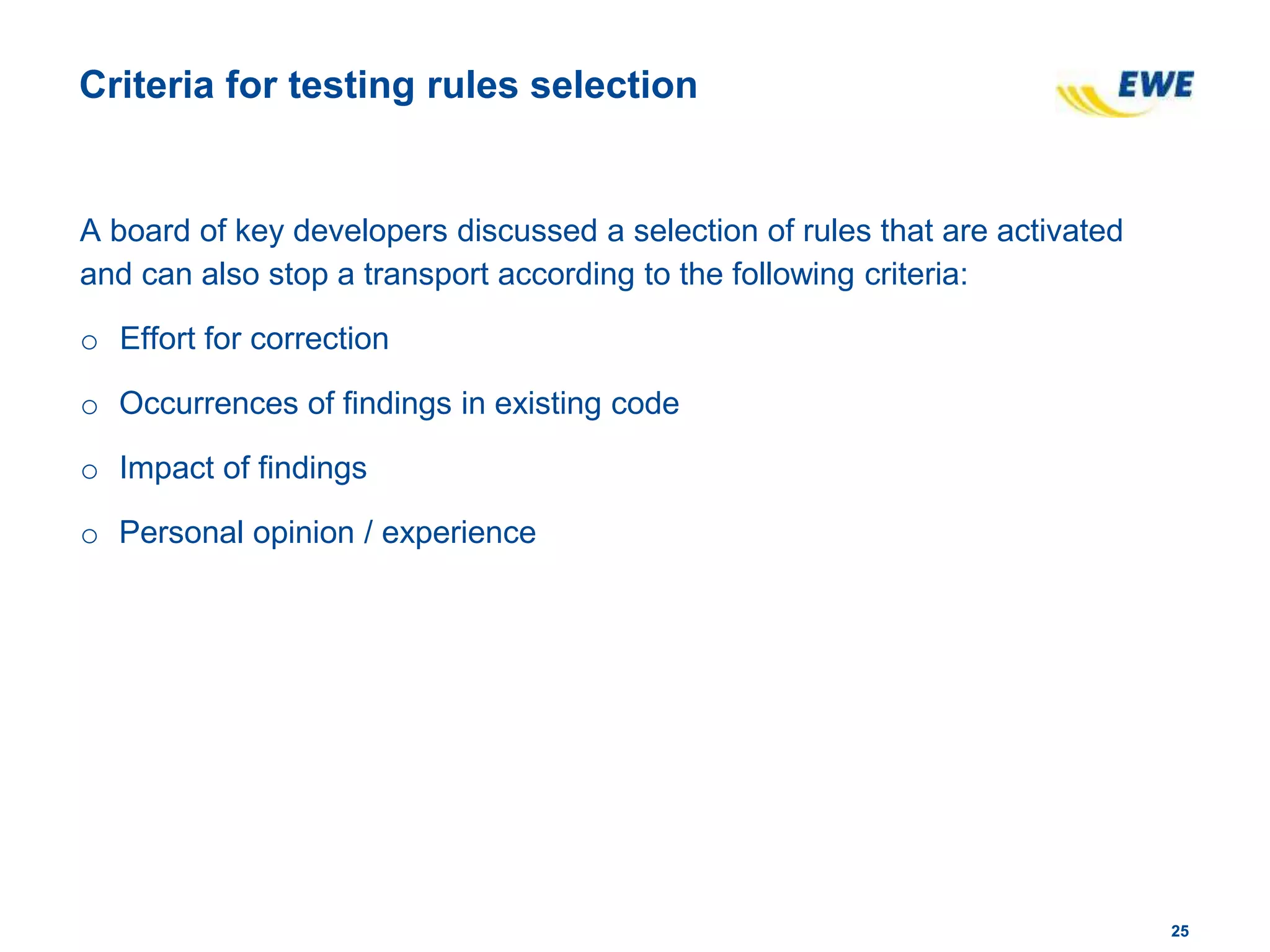 Criteria for testing rules selection

EWE

A board of key developers discussed a selection of rules that are activated and can also stop a transport according to the following criteria:

o Effort for correction

o Occurrences of findings in existing code

o Impact of findings

o Personal opinion / experience

25